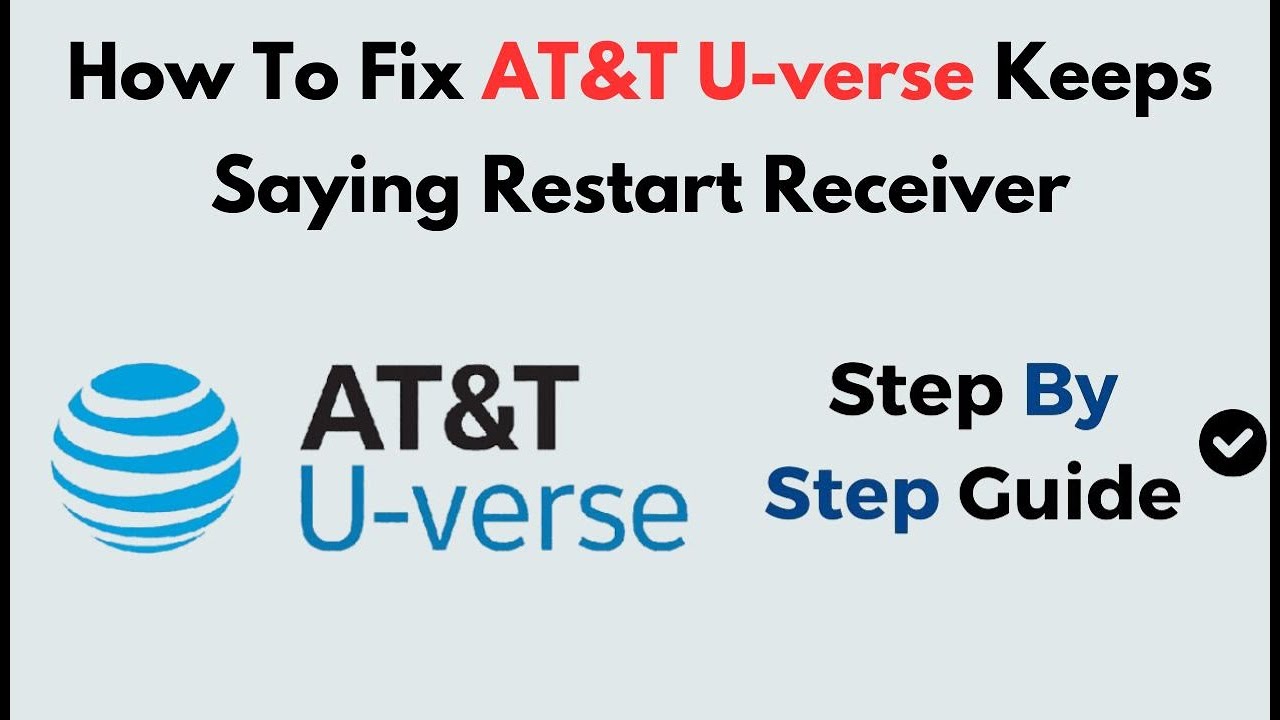 How To Fix AT&T U-verse Keeps Saying Restart Receiver

AT&T
U-verse

Step By Step Guide